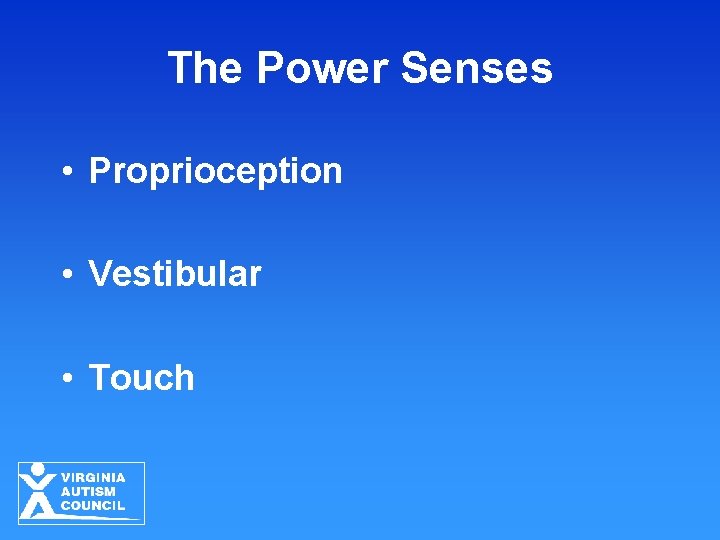 The Power Senses

• Proprioception

• Vestibular

• Touch

VIRGINIA
AUTISM
COUNCIL